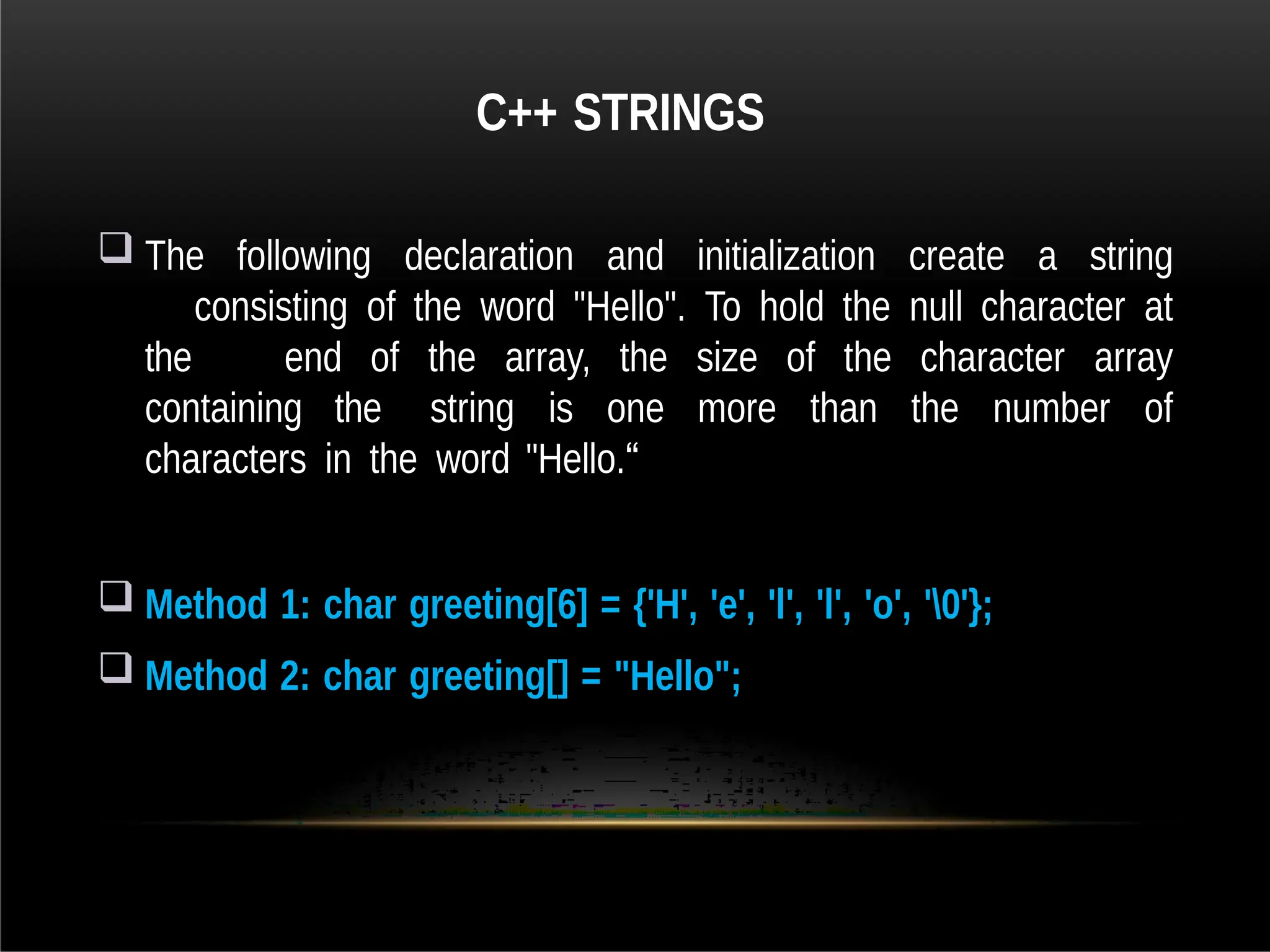 C++ STRINGS

❑ The following declaration and initialization create a string consisting of the word "Hello". To hold the null character at the end of the array, the size of the character array containing the string is one more than the number of characters in the word "Hello.“

❑ Method 1: char greeting[6] = {'H', 'e', 'l', 'l', 'o', '\0'};

❑ Method 2: char greeting[] = "Hello";